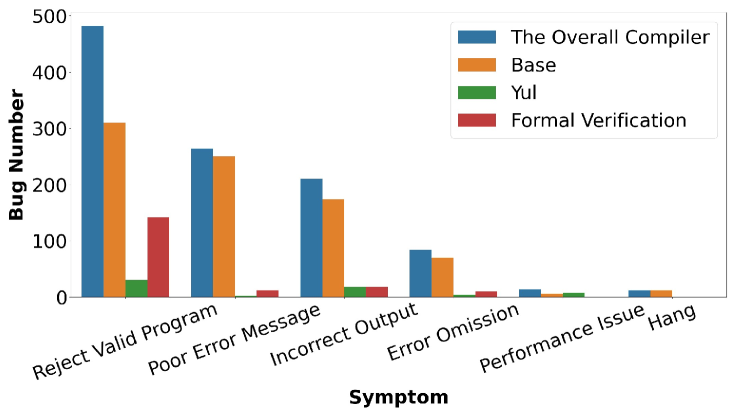 Bug Number

500
400
300
200
100
0

The Overall Compiler
Base
Yul
Formal Verification

Reject Valid Program
Poor Error Message
Incorrect Output
Error Omission
Performance Issue
Hang

Symptom